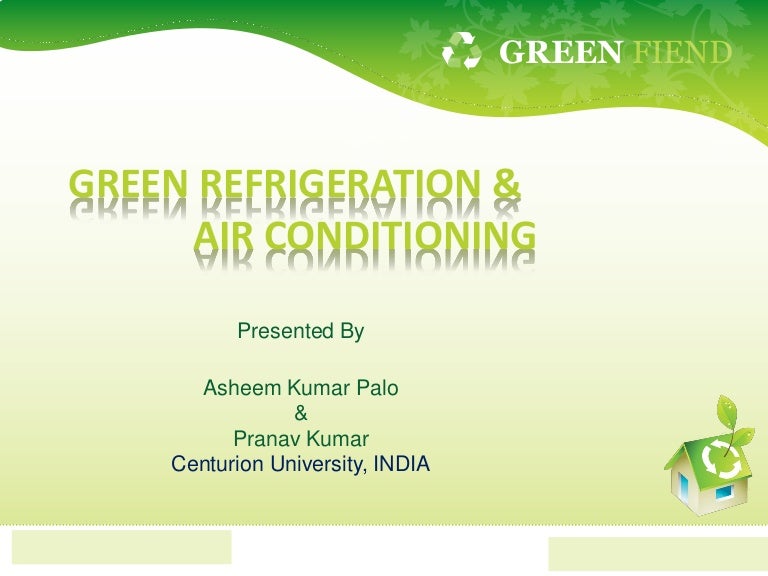 GREEN FIEND

GREEN REFRIGERATION & AIR CONDITIONING

Presented By

Asheem Kumar Palo
&
Pranav Kumar
Centurion University, INDIA